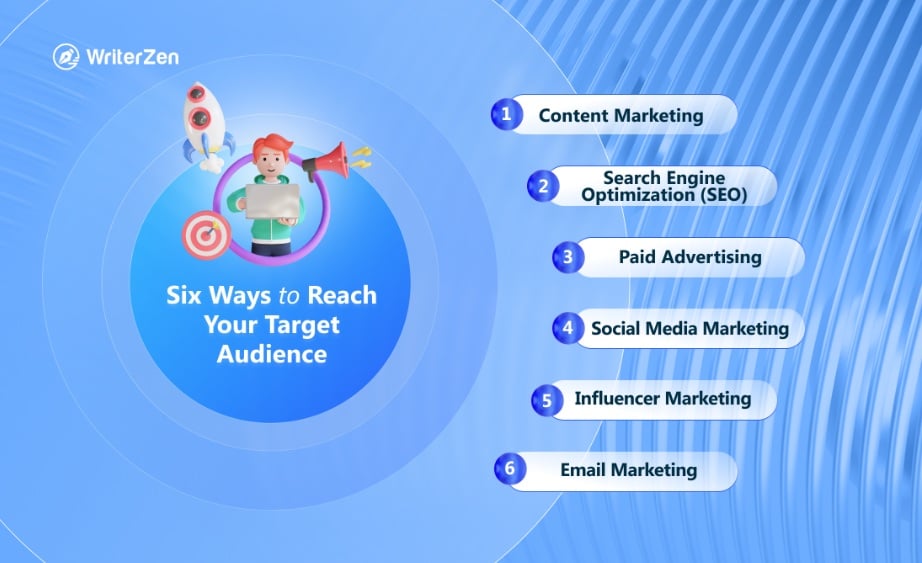 WriterZen

Six Ways to Reach Your Target Audience

1 Content Marketing

2 Search Engine Optimization (SEO)

3 Paid Advertising

4 Social Media Marketing

5 Influencer Marketing

6 Email Marketing